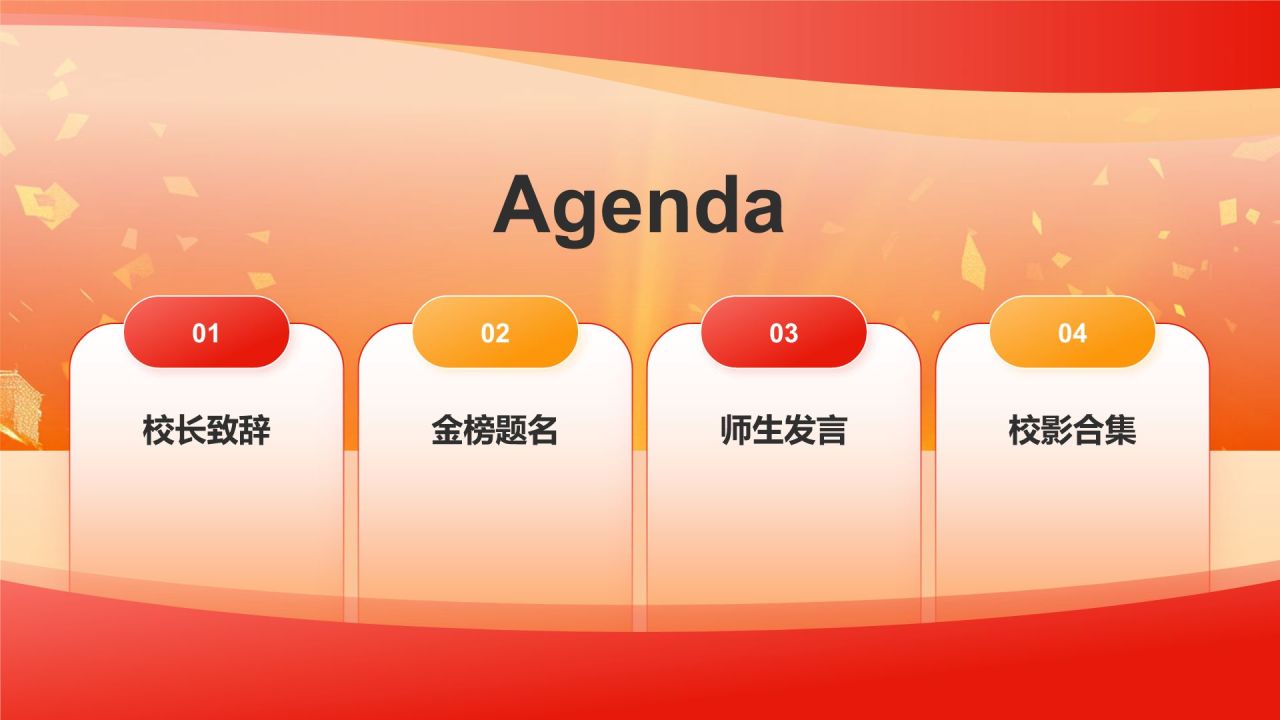 Agenda

01
校长致辞

02
金榜题名

03
师生发言

04
校影合集